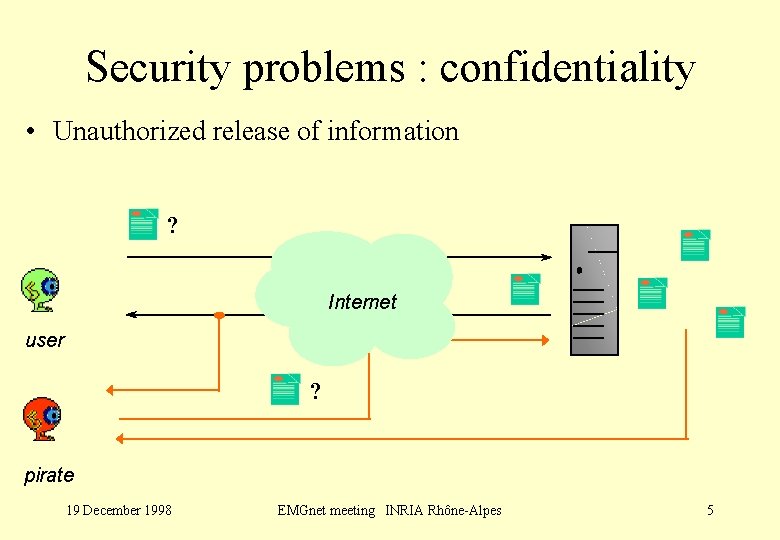 Security problems : confidentiality

• Unauthorized release of information

?

Internet

user

?

pirate

19 December 1998

EMGnet meeting INRIA Rhône-Alpes

5